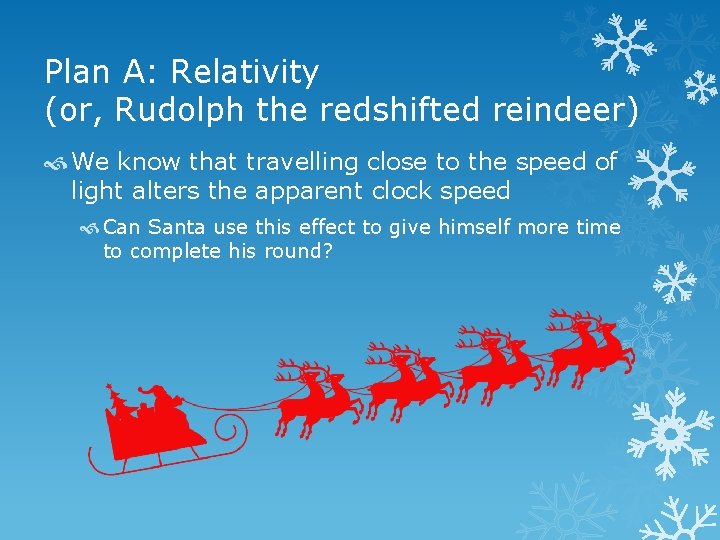 Plan A: Relativity
(or, Rudolph the redshifted reindeer)

We know that travelling close to the speed of light alters the apparent clock speed

Can Santa use this effect to give himself more time to complete his round?